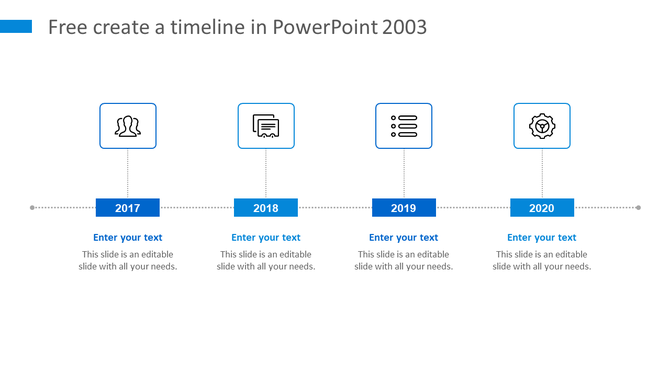 Free create a timeline in PowerPoint 2003

2017

Enter your text

This slide is an editable slide with all your needs.

2018

Enter your text

This slide is an editable slide with all your needs.

2019

Enter your text

This slide is an editable slide with all your needs.

2020

Enter your text

This slide is an editable slide with all your needs.